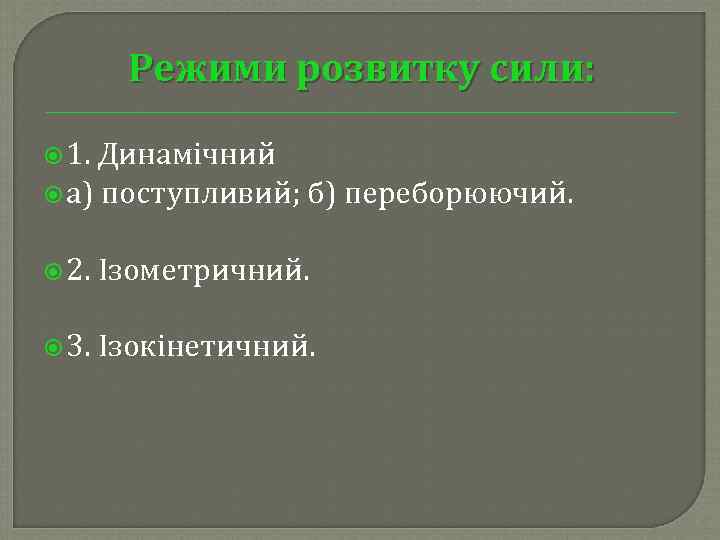 Режими розвитку сили:

1. Динамічний
а) поступливий; б) переборюючий.

2. Ізометричний.

3. Ізокінетичний.